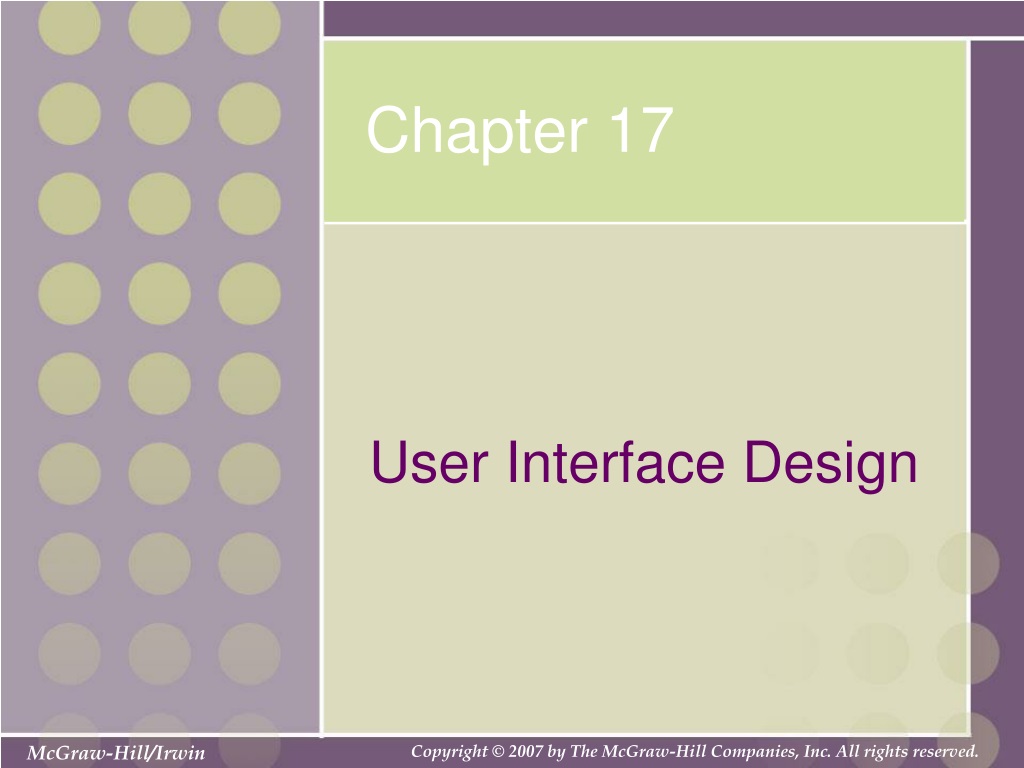 Chapter 17

User Interface Design

McGraw-Hill/Irwin

Copyright © 2007 by The McGraw-Hill Companies, Inc. All rights reserved.